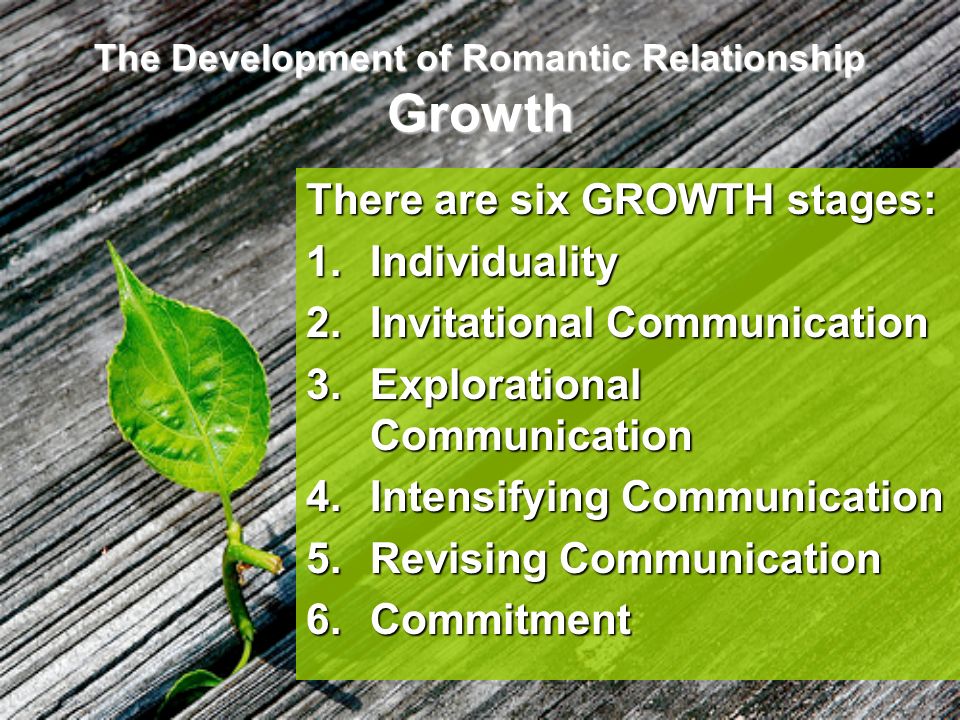 The Development of Romantic Relationship
Growth

There are six GROWTH stages:
1. Individuality
2. Invitational Communication
3. Explorational Communication
4. Intensifying Communication
5. Revising Communication
6. Commitment